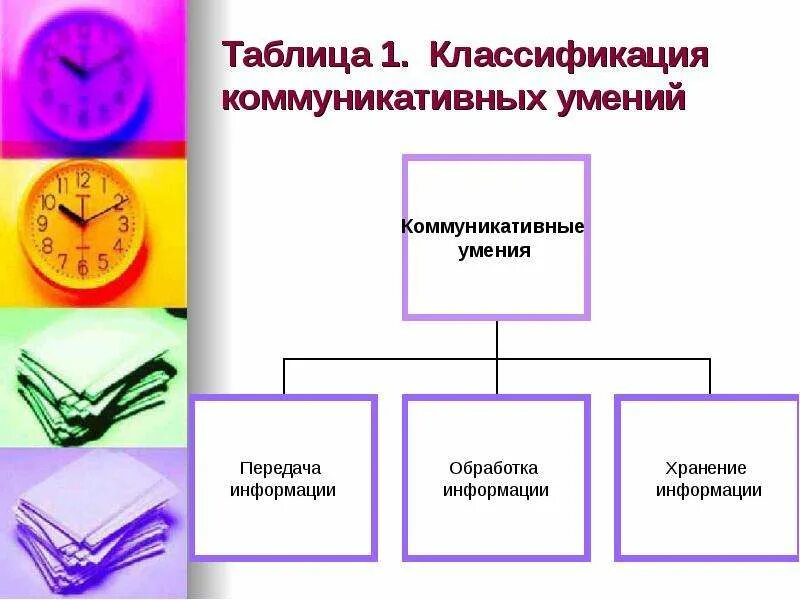 Таблица 1. Классификация коммуникативных умений

Коммуникативные умения

Передача информации

Обработка информации

Хранение информации